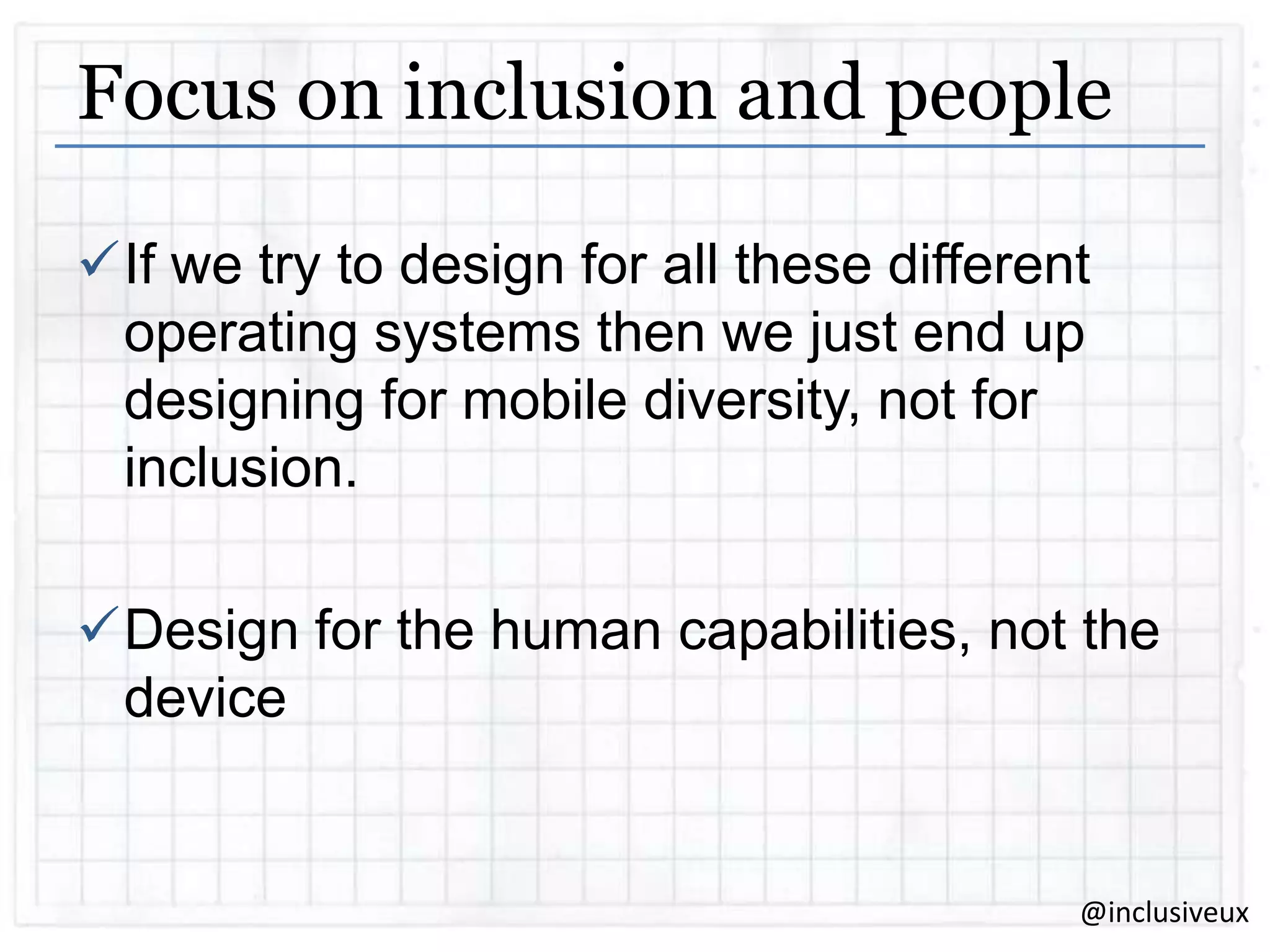 Focus on inclusion and people

✓ If we try to design for all these different operating systems then we just end up designing for mobile diversity, not for inclusion.

✓ Design for the human capabilities, not the device

@inclusiveux